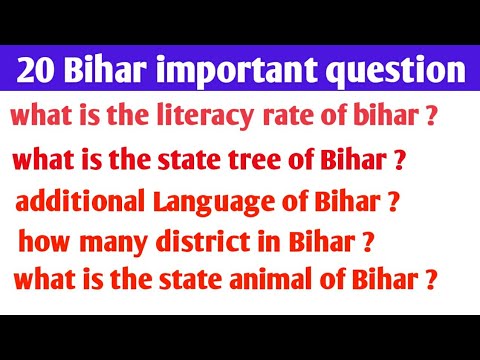 20 Bihar important question

what is the literacy rate of bihar ?

what is the state tree of Bihar ?

additional Language of Bihar ?

how many district in Bihar ?

what is the state animal of Bihar ?